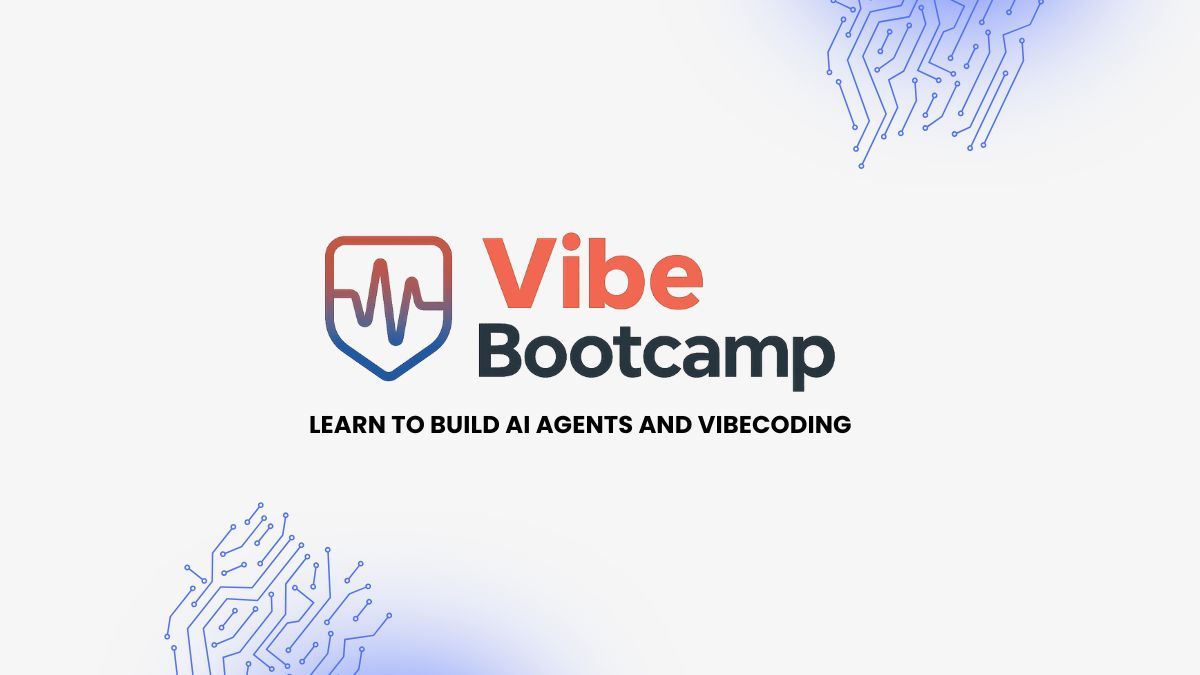 Vibe
Bootcamp

LEARN TO BUILD AI AGENTS AND VIBECODING